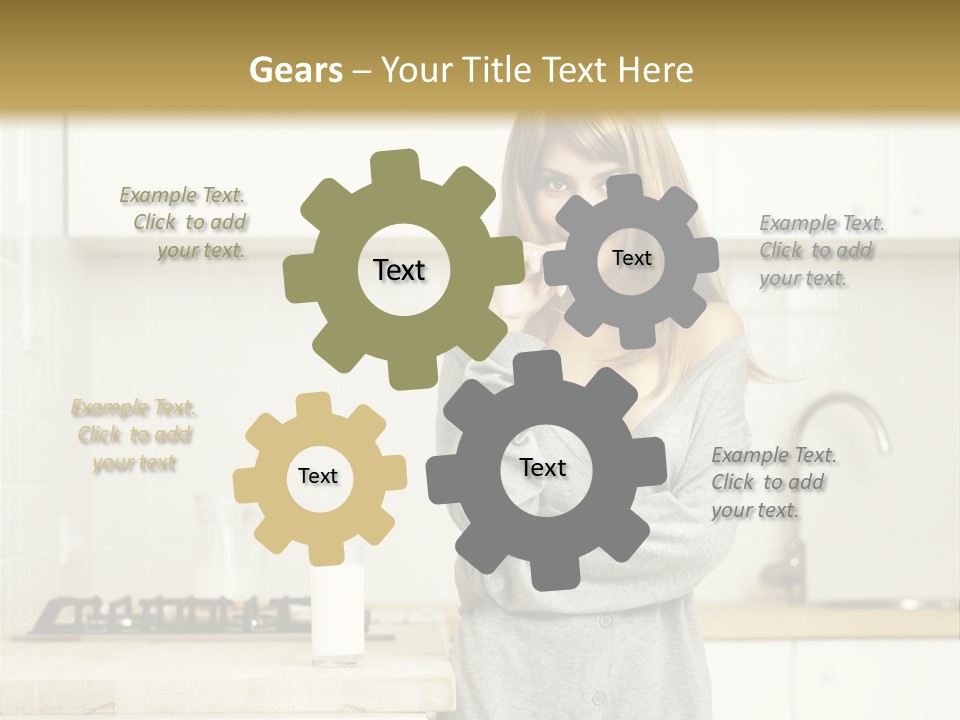 Gears – Your Title Text Here

Example Text. Click to add your text.

Text

Text

Example Text. Click to add your text.

Example Text. Click to add your text

Text

Text

Example Text. Click to add your text.